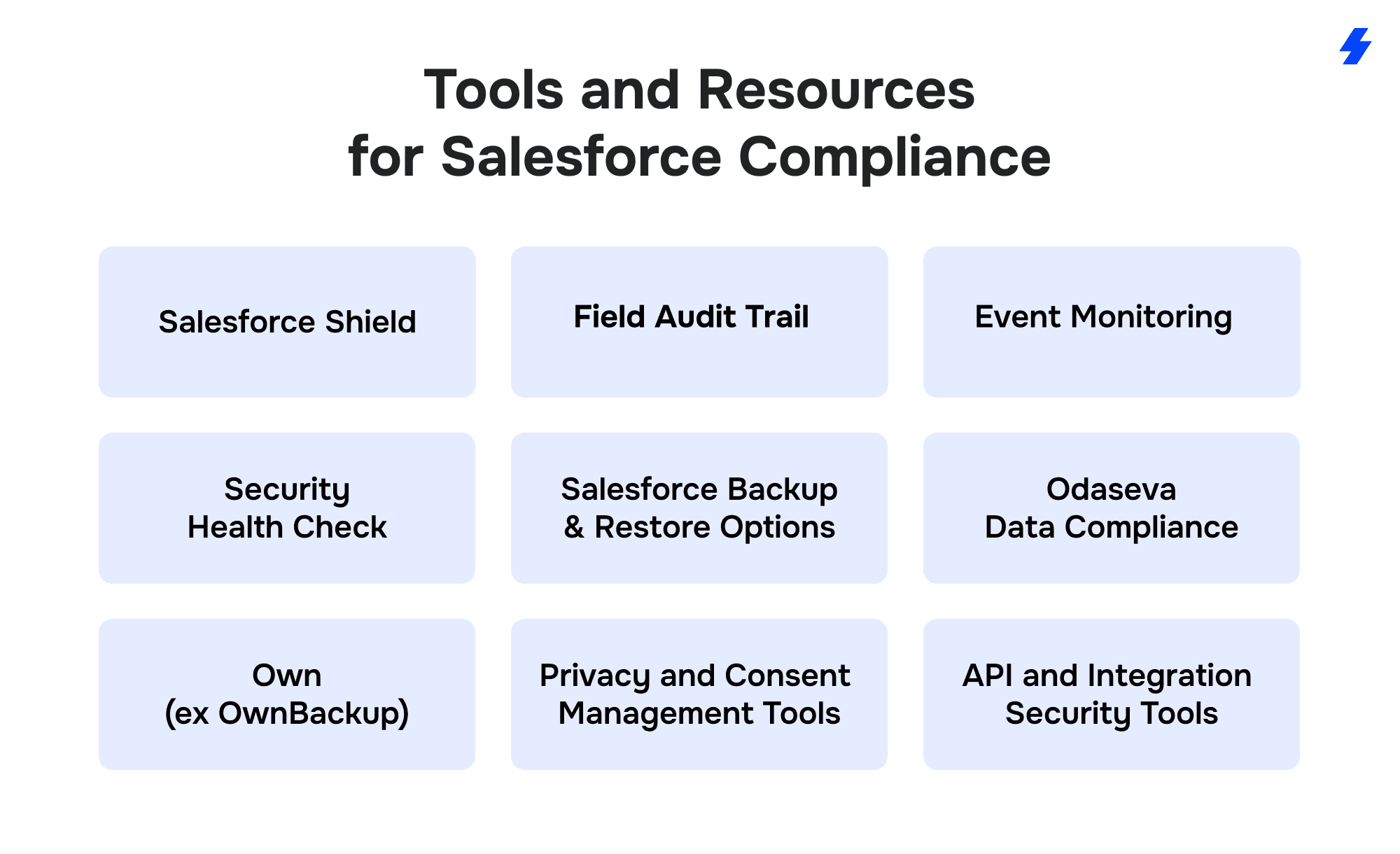 Tools and Resources for Salesforce Compliance

Salesforce Shield

Field Audit Trail

Event Monitoring

Security Health Check

Salesforce Backup & Restore Options

Odaseva Data Compliance

Own (ex OwnBackup)

Privacy and Consent Management Tools

API and Integration Security Tools